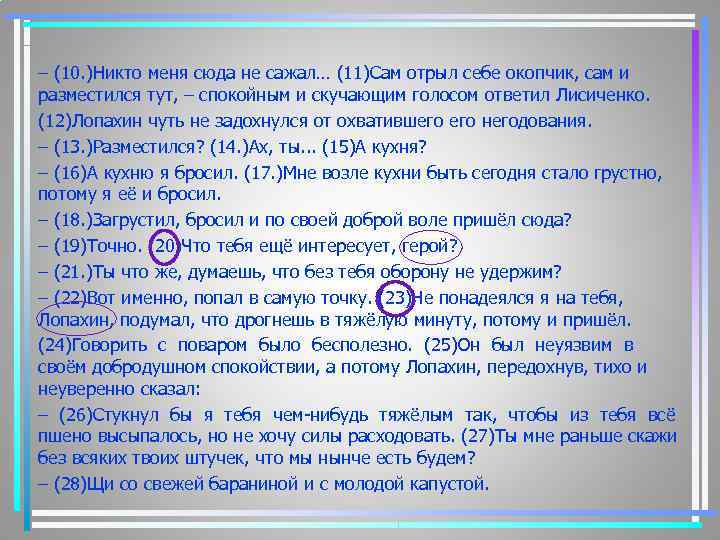 – (10.)Никто меня сюда не сажал… (11)Сам отрыл себе окопчик, сам и разместился тут, – спокойным и скучающим голосом ответил Лисиченко.

(12)Лопахин чуть не задохнулся от охватившего его негодования.

– (13.)Разместился? (14.)Ах, ты... (15)А кухня?

– (16)А кухню я бросил. (17.)Мне возле кухни быть сегодня стало грустно, потому я её и бросил.

– (18.)Загрустил, бросил и по своей доброй воле пришёл сюда?

– (19)Точно. (20)Что тебя ещё интересует, герой?

– (21.)Ты что же, думаешь, что без тебя оборону не удержим?

– (22)Вот именно, попал в самую точку. (23)Не понадеялся я на тебя, Лопахин, подумал, что дрогнешь в тяжёлую минуту, потому и пришёл.

(24)Говорить с поваром было бесполезно. (25)Он был неуязвим в своём добродушном спокойствии, а потому Лопахин, передохнув, тихо и неуверенно сказал:

– (26)Стукнул бы я тебя чем-нибудь тяжёлым так, чтобы из тебя всё пшено высыпалось, но не хочу силы расходовать. (27)Ты мне раньше скажи без всяких твоих штучек, что мы нынче есть будем?

– (28)Щи со свежей бараниной и с молодой капустой.